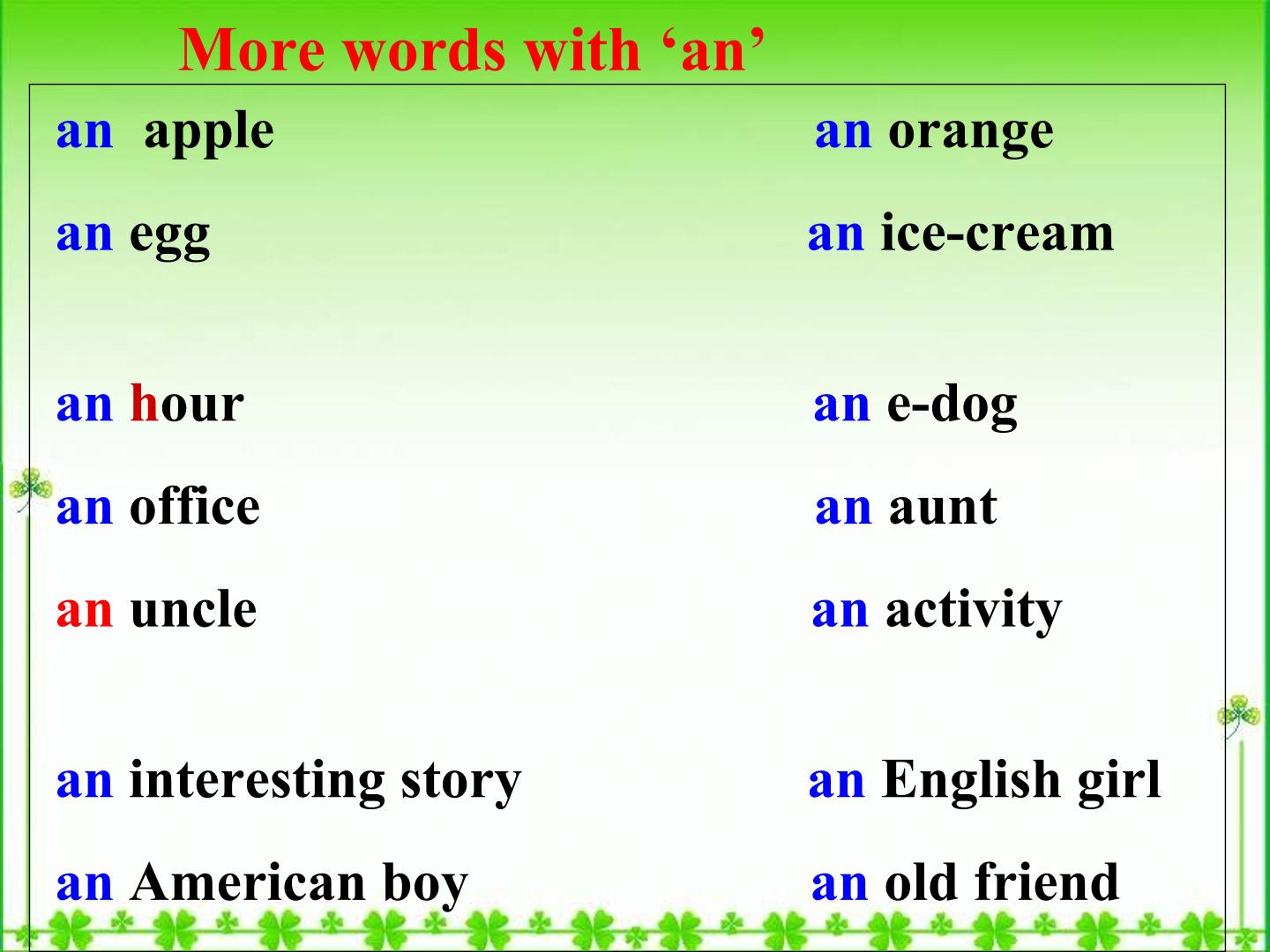 More words with 'an'

an apple

an egg

an hour

an office

an uncle

an interesting story

an American boy

an orange

an ice-cream

an e-dog

an aunt

an activity

an English girl

an old friend